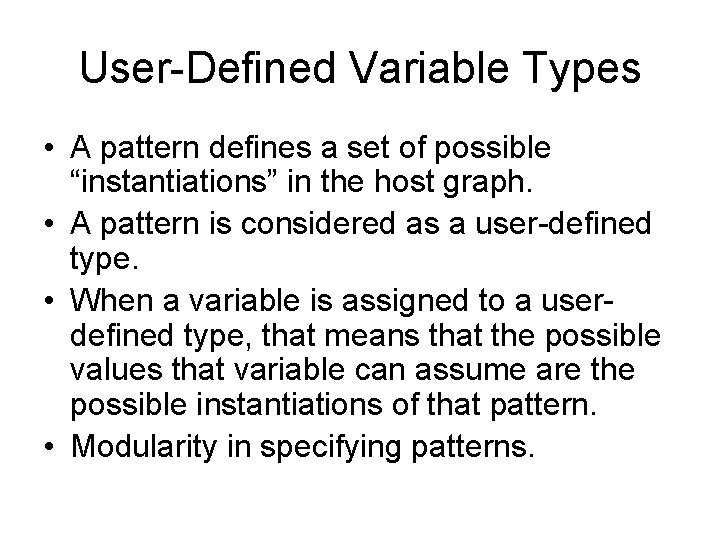 User-Defined Variable Types

• A pattern defines a set of possible “instantiations” in the host graph.
• A pattern is considered as a user-defined type.
• When a variable is assigned to a user-defined type, that means that the possible values that variable can assume are the possible instantiations of that pattern.
• Modularity in specifying patterns.